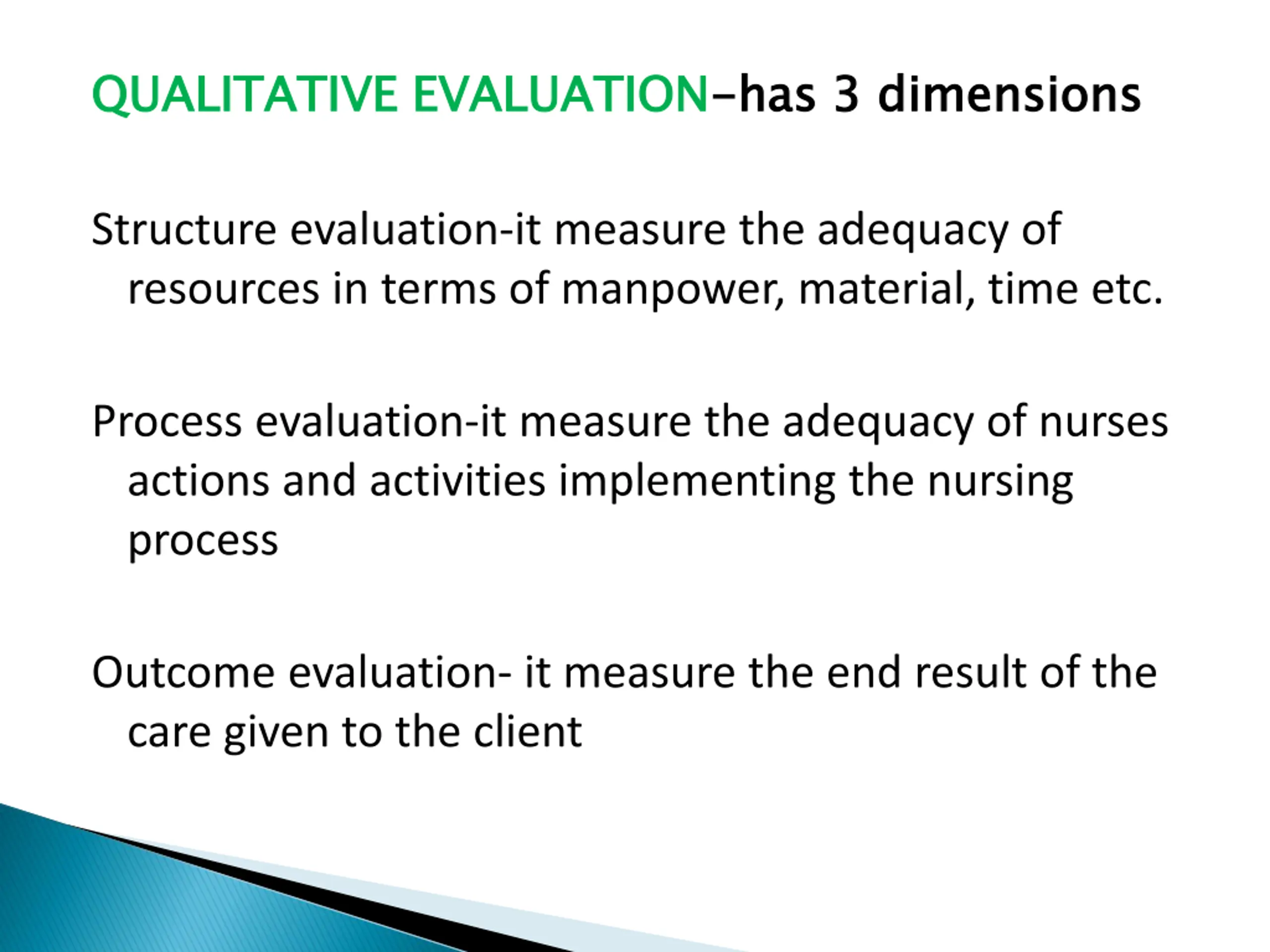 QUALITATIVE EVALUATION–has 3 dimensions

Structure evaluation-it measure the adequacy of resources in terms of manpower, material, time etc.

Process evaluation-it measure the adequacy of nurses actions and activities implementing the nursing process

Outcome evaluation- it measure the end result of the care given to the client